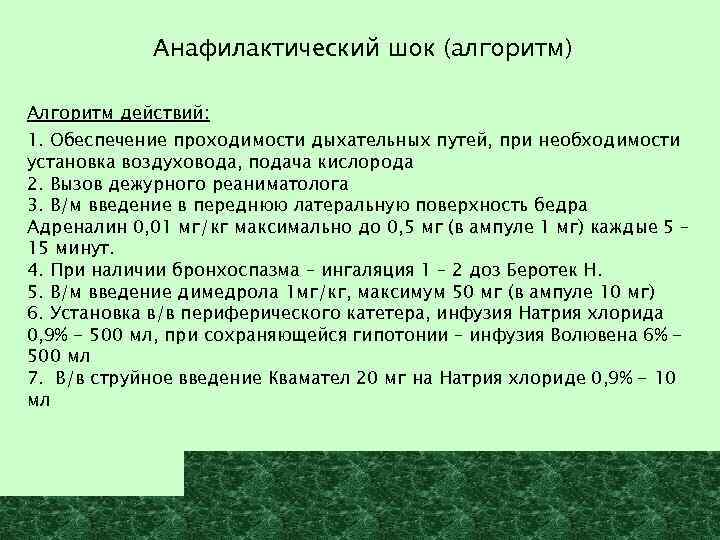 Анафилактический шок (алгоритм)

Алгоритм действий:

1. Обеспечение проходимости дыхательных путей, при необходимости установка воздуховода, подача кислорода
2. Вызов дежурного реаниматолога
3. В/м введение в переднюю латеральную поверхность бедра Адреналин 0,01 мг/кг максимально до 0,5 мг (в ампуле 1 мг) каждые 5 – 15 минут.
4. При наличии бронхоспазма – ингаляция 1 – 2 доз Беротек Н.
5. В/м введение димедрола 1мг/кг, максимум 50 мг (в ампуле 10 мг)
6. Установка в/в периферического катетера, инфузия Натрия хлорида 0,9% – 500 мл, при сохраняющейся гипотонии – инфузия Волювена 6% – 500 мл
7. В/в струйное введение Квамател 20 мг на Натрия хлориде 0,9% – 10 мл